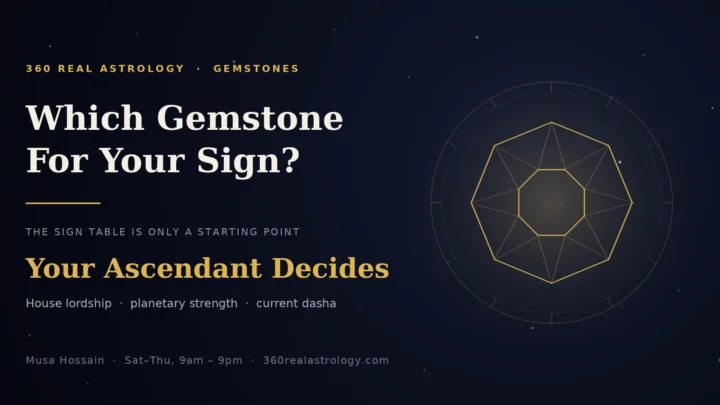 360 REAL ASTROLOGY · GEMSTONES

Which Gemstone For Your Sign?

THE SIGN TABLE IS ONLY A STARTING POINT

Your Ascendant Decides

House lordship · planetary strength · current dasha

Musa Hossain · Sat–Thu, 9am – 9pm · 360realastrology.com